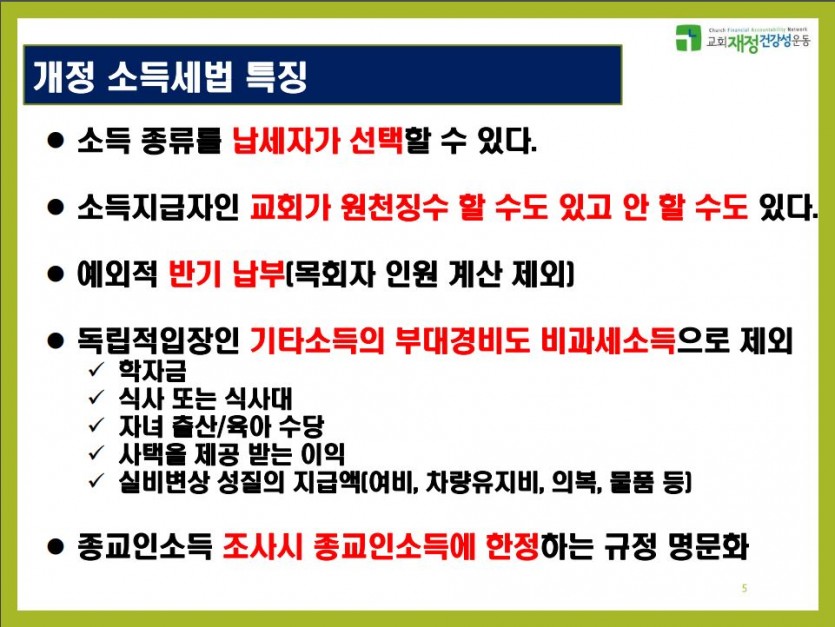 Church Financial Accountability Network
교회재정건강성운동

개정 소득세법 특징

● 소득 종류를 납세자가 선택할 수 있다.

● 소득지급자인 교회가 원천징수 할 수도 있고 안 할 수도 있다.

● 예외적 반기 납부(목회자 인원 계산 제외)

● 독립적입장인 기타소득의 부대경비도 비과세소득으로 제외
✓ 학자금
✓ 식사 또는 식사대
✓ 자녀 출산/육아 수당
✓ 사택을 제공 받는 이익
✓ 실비변상 성질의 지급액(여비, 차량유지비, 의복, 물품 등)

● 종교인소득 조사시 종교인소득에 한정하는 규정 명문화

5